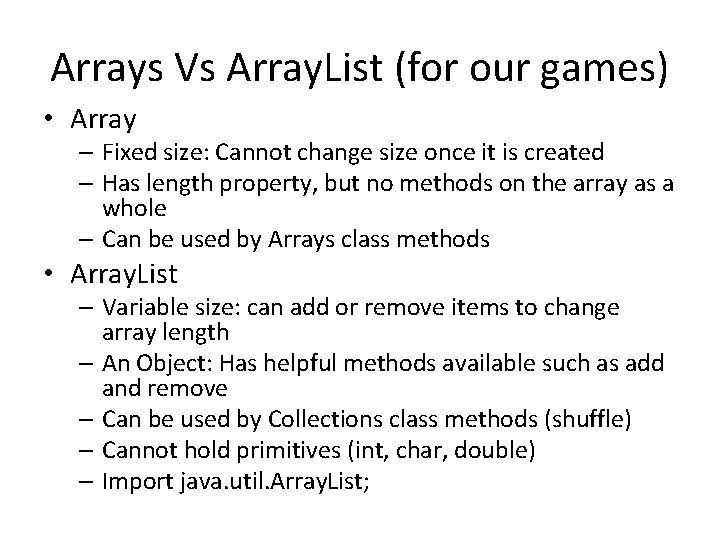 Arrays Vs ArrayList (for our games)

• Array
– Fixed size: Cannot change size once it is created
– Has length property, but no methods on the array as a whole
– Can be used by Arrays class methods

• ArrayList
– Variable size: can add or remove items to change array length
– An Object: Has helpful methods available such as add and remove
– Can be used by Collections class methods (shuffle)
– Cannot hold primitives (int, char, double)
– Import java.util.ArrayList;